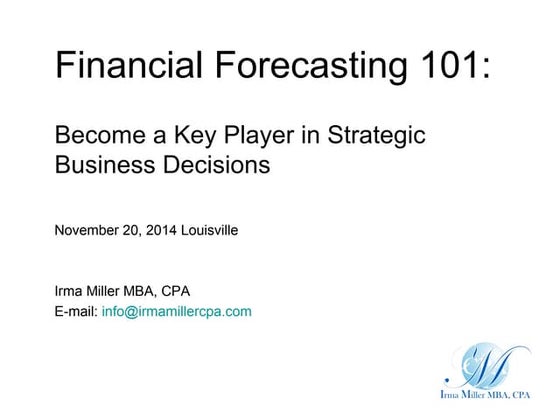 Financial Forecasting 101:

Become a Key Player in Strategic Business Decisions

November 20, 2014 Louisville

Irma Miller MBA, CPA
E-mail: info@irmamillercpa.com

M
Irma Miller MBA, CPA